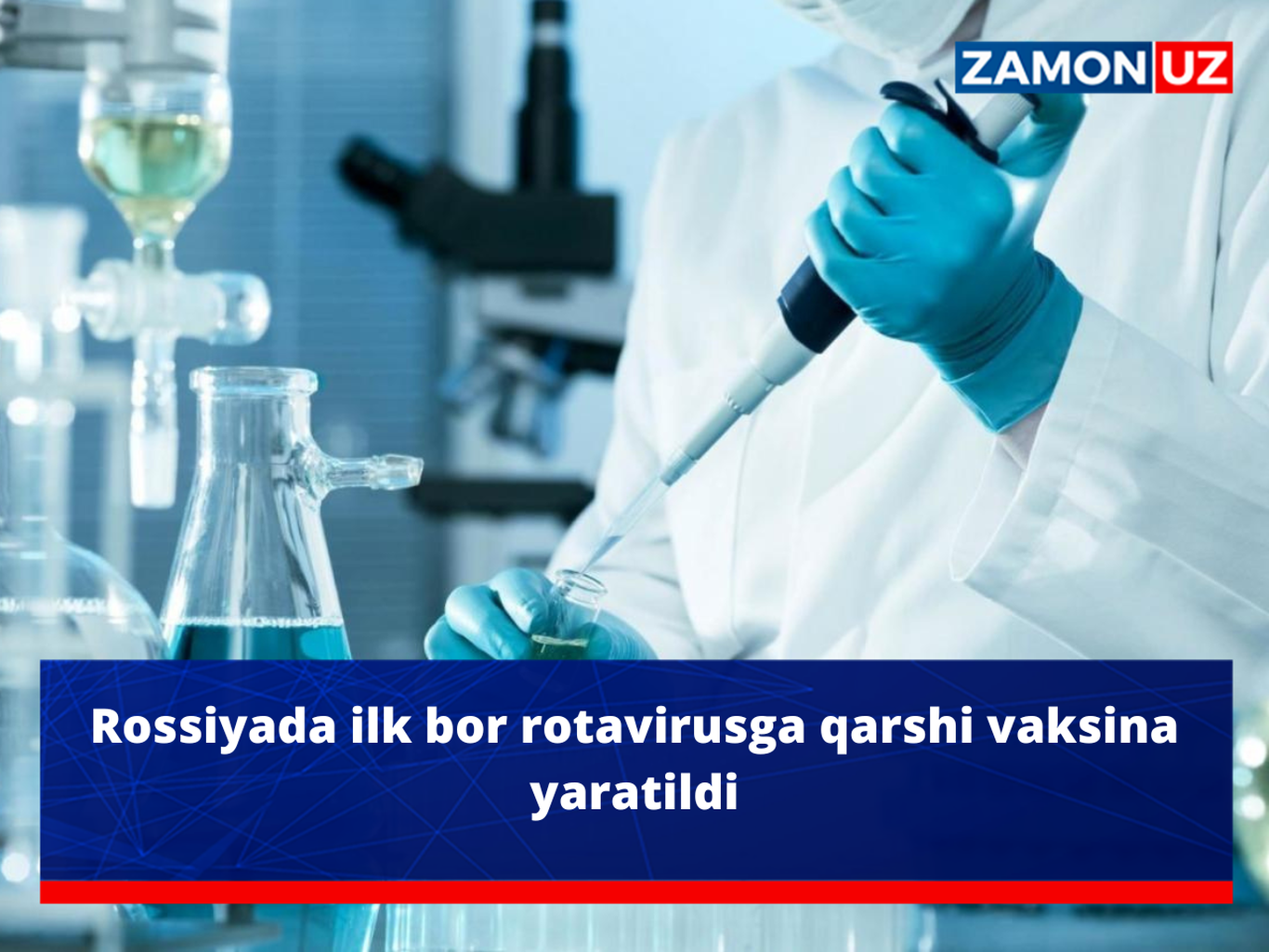 ZAMON UZ

Rossiyada ilk bor rotavirusga qarshi vaksina yaratildi